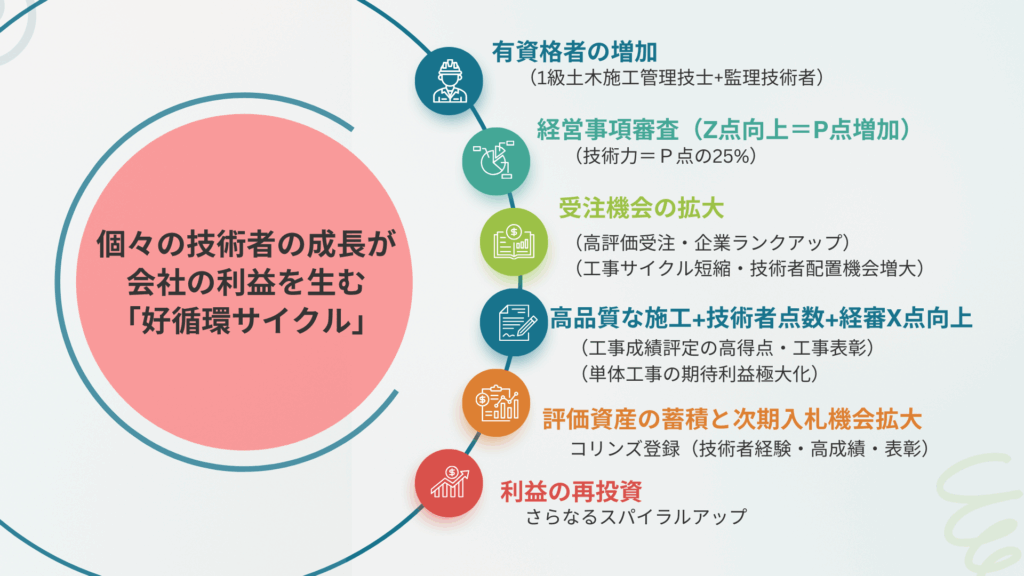 個々の技術者の成長が会社の利益を生む「好循環サイクル」

有資格者の増加
（1級土木施工管理技士+監理技術者）

経営事項審査（Z点向上＝P点増加）
（技術力＝Ｐ点の25%）

受注機会の拡大
（高評価受注・企業ランクアップ）
（工事サイクル短縮・技術者配置機会増大）

高品質な施工+技術者点数+経審X点向上
（工事成績評定の高得点・工事表彰）
（単体工事の期待利益極大化）

評価資産の蓄積と次期入札機会拡大
コリンズ登録（技術者経験・高成績・表彰）

利益の再投資
さらなるスパイラルアップ